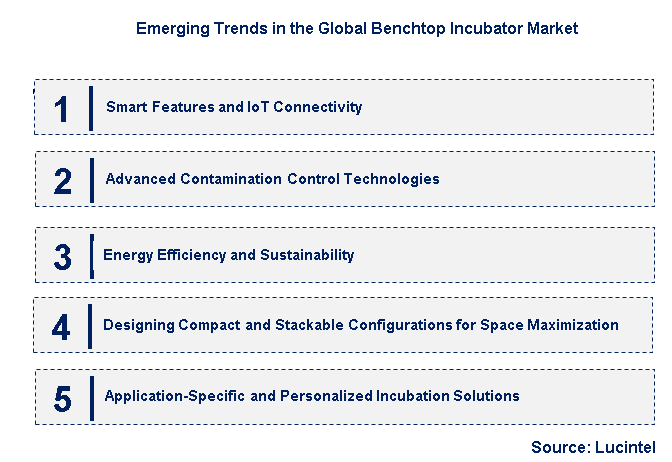 Emerging Trends in the Global Benchtop Incubator Market

1 Smart Features and IoT Connectivity

2 Advanced Contamination Control Technologies

3 Energy Efficiency and Sustainability

4 Designing Compact and Stackable Configurations for Space Maximization

5 Application-Specific and Personalized Incubation Solutions

Source: Lucintel